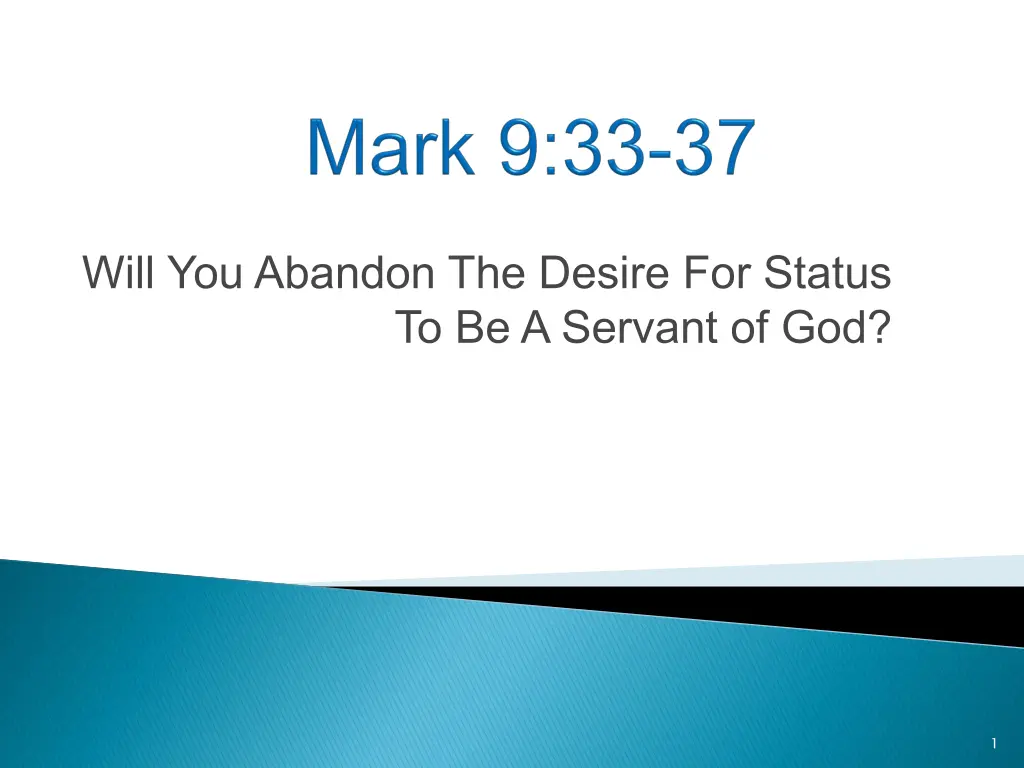 Mark 9:33-37

Will You Abandon The Desire For Status To Be A Servant of God?

1